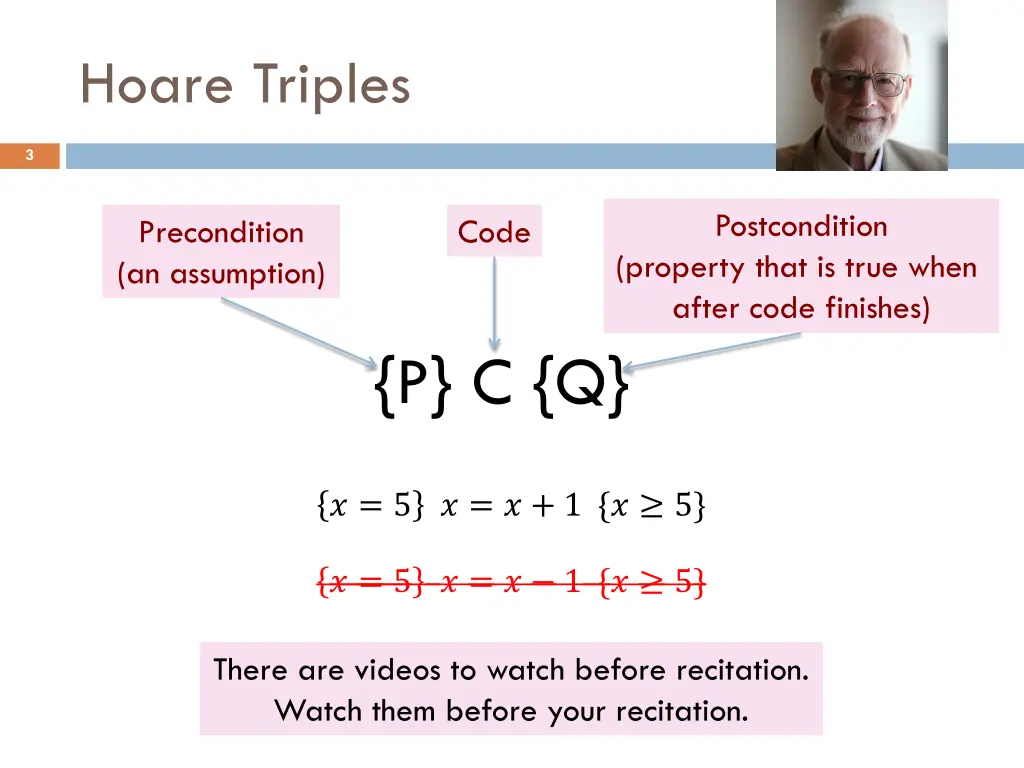 Hoare Triples

3

Precondition
(an assumption)

Code

Postcondition
(property that is true when after code finishes)

{P} C {Q}

$\{x = 5\}\ x = x + 1\ \{x \geq 5\}$

$\{x = 5\}\ x = x - 1\ \{x \geq 5\}$

There are videos to watch before recitation. Watch them before your recitation.